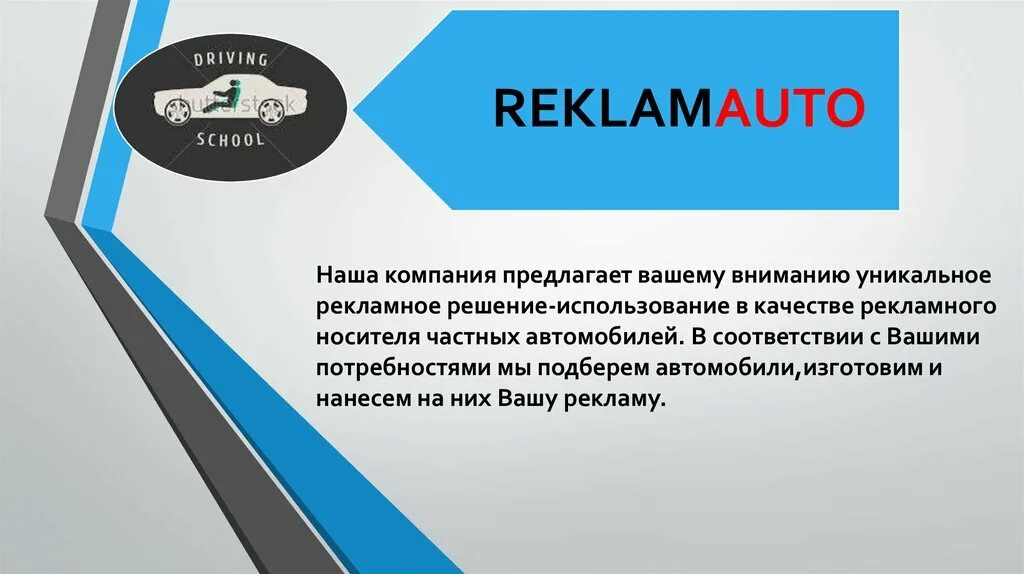 DRIVING
shutterstock
SCHOOL

REKLAMAUTO

Наша компания предлагает вашему вниманию уникальное рекламное решение-использование в качестве рекламного носителя частных автомобилей. В соответствии с Вашими потребностями мы подберем автомобили,изготовим и нанесем на них Вашу рекламу.